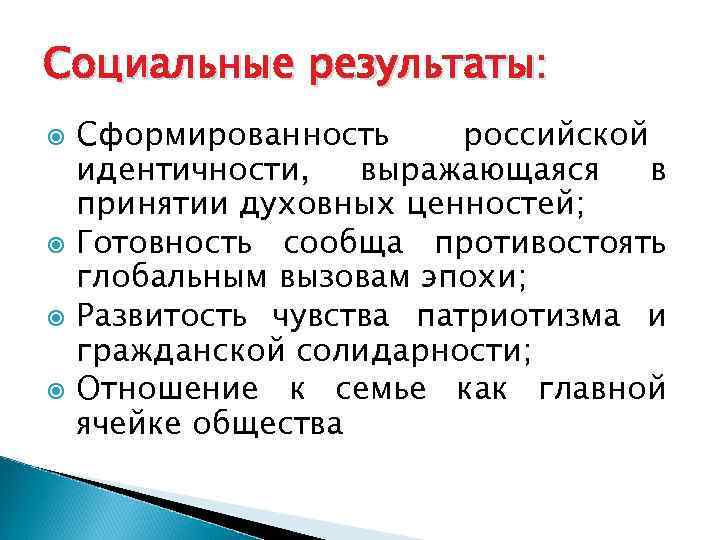 Социальные результаты:

Сформированность российской идентичности, выражающаяся в принятии духовных ценностей;

Готовность сообща противостоять глобальным вызовам эпохи;

Развитость чувства патриотизма и гражданской солидарности;

Отношение к семье как главной ячейке общества